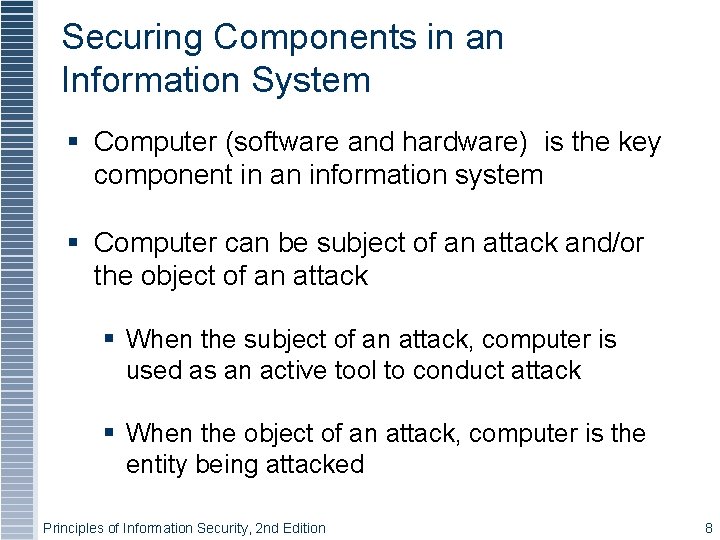 Securing Components in an Information System

▪ Computer (software and hardware) is the key component in an information system

▪ Computer can be subject of an attack and/or the object of an attack

▪ When the subject of an attack, computer is used as an active tool to conduct attack

▪ When the object of an attack, computer is the entity being attacked

Principles of Information Security, 2nd Edition

8